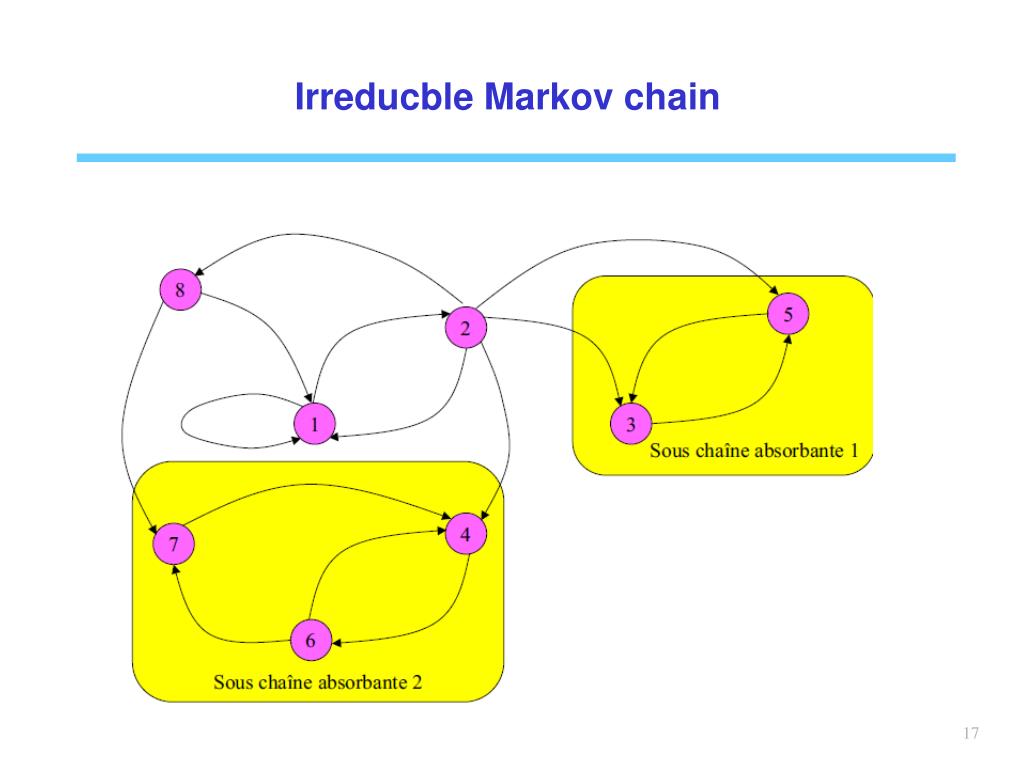 Irreducble Markov chain

8

2

5

1

3

Sous chaîne absorbante 1

7

4

6

Sous chaîne absorbante 2

17